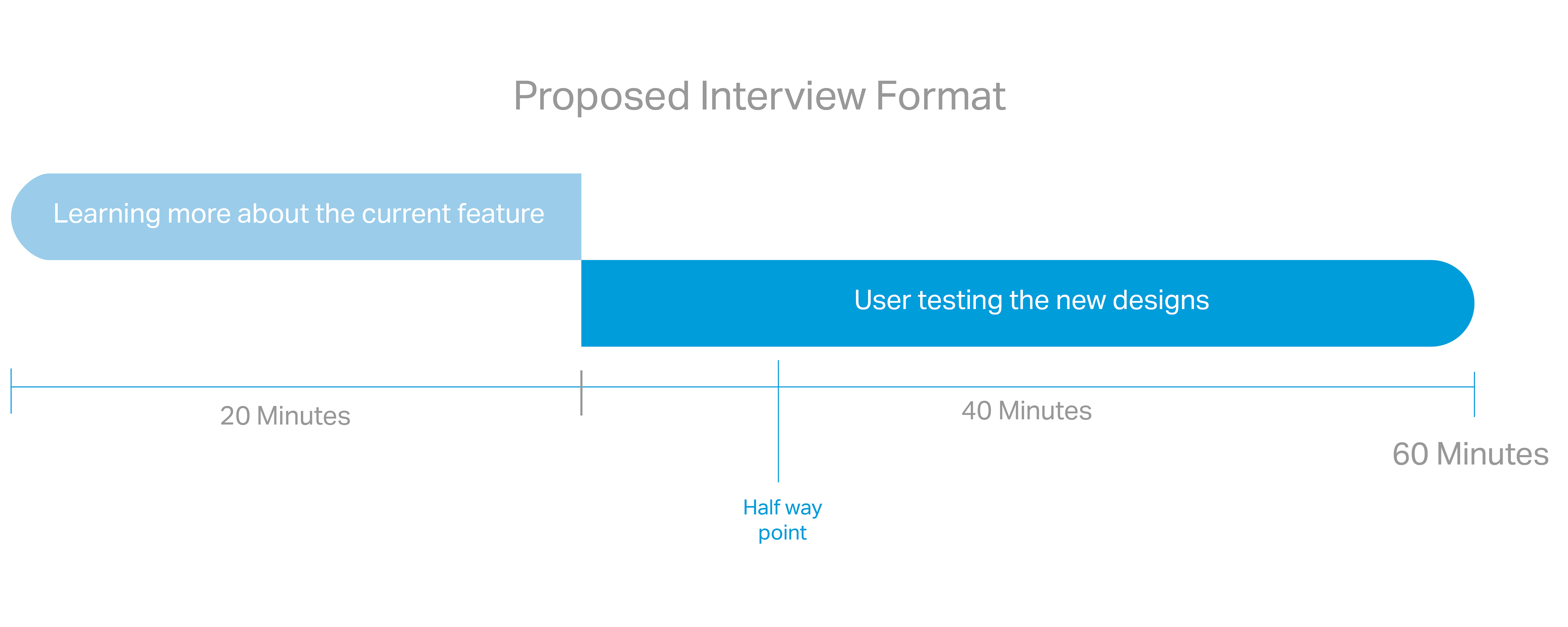 Proposed Interview Format

Learning more about the current feature

User testing the new designs

20 Minutes

40 Minutes

60 Minutes

Half way point